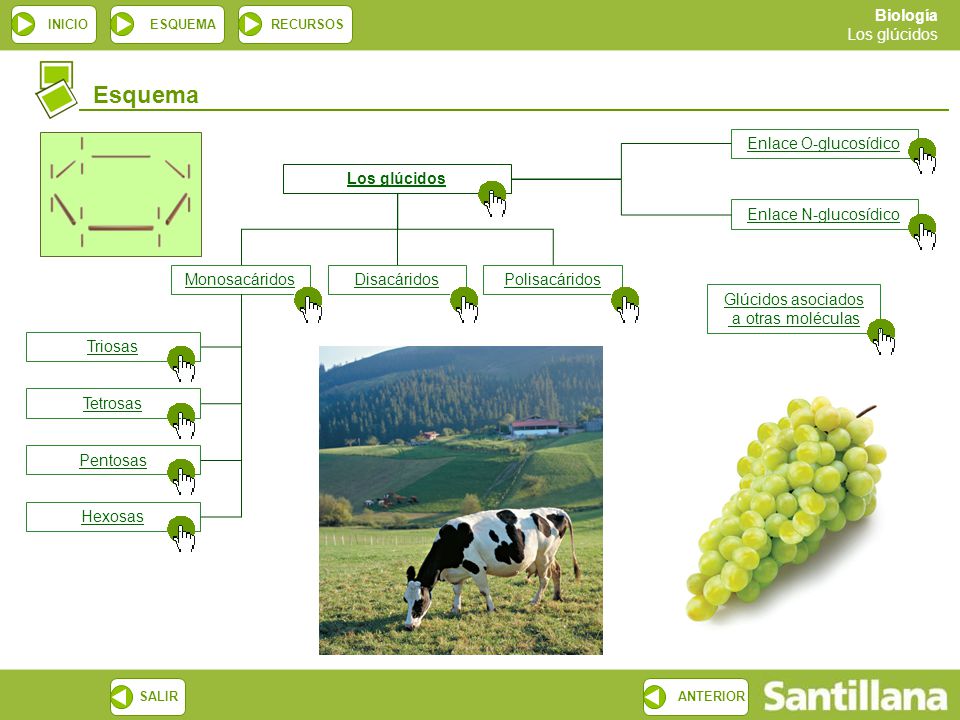 INICIO ESQUEMA RECURSOS

Biología
Los glúcidos

Esquema

Los glúcidos

Enlace O-glucosídico

Enlace N-glucosídico

Monosacáridos

Disacáridos

Polisacáridos

Glúcidos asociados a otras moléculas

Triosas

Tetrosas

Pentosas

Hexosas

SALIR

ANTERIOR

Santillana